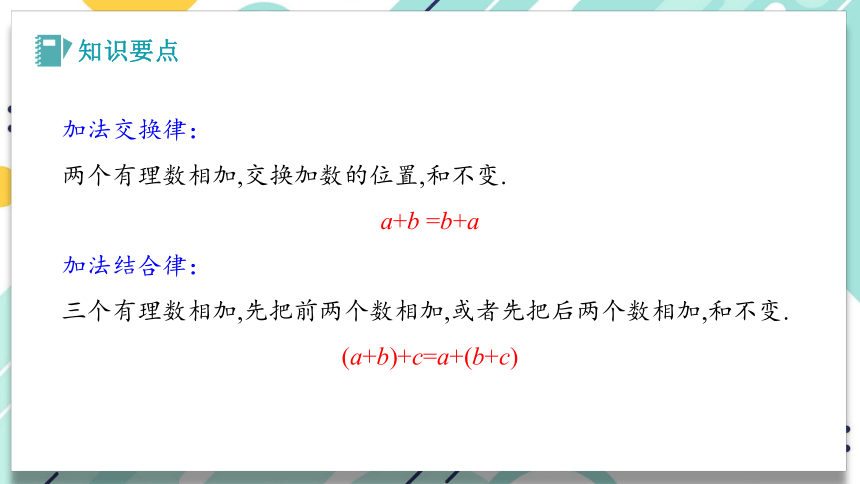 知识要点

加法交换律：

两个有理数相加,交换加数的位置,和不变.

$a+b=b+a$

加法结合律：

三个有理数相加,先把前两个数相加,或者先把后两个数相加,和不变.

$(a+b)+c=a+(b+c)$